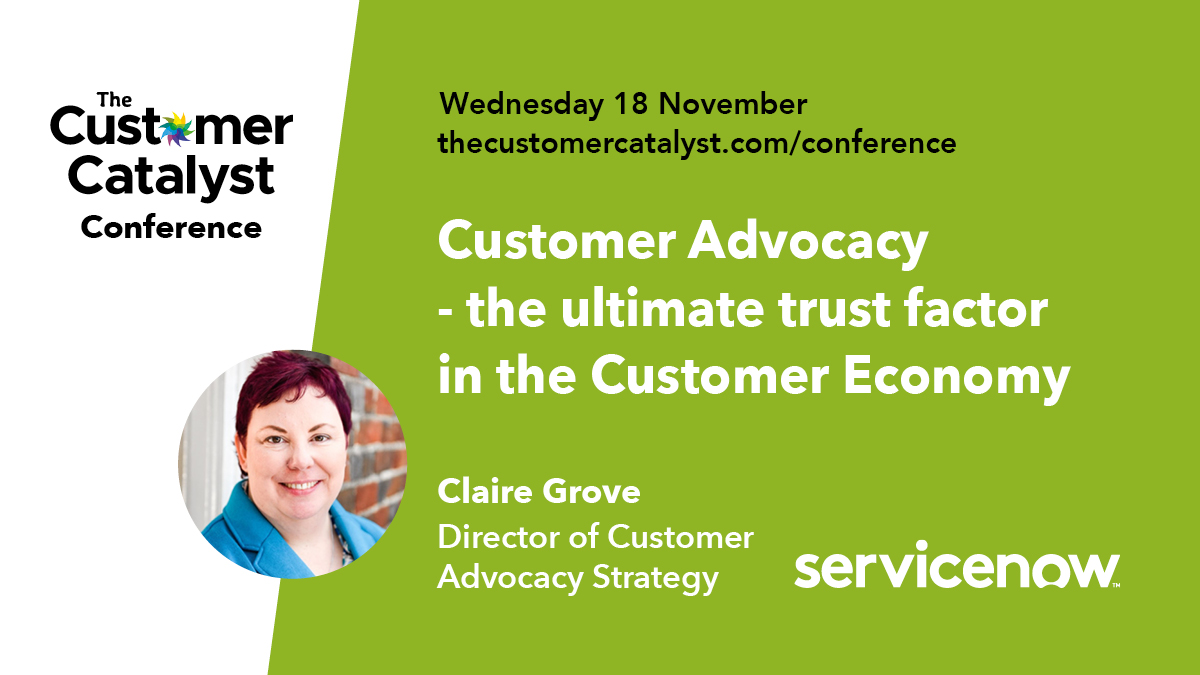 The Customer Catalyst Conference

Wednesday 18 November
thecustomercatalyst.com/conference

Customer Advocacy - the ultimate trust factor in the Customer Economy

Claire Grove
Director of Customer Advocacy Strategy

servicenow™